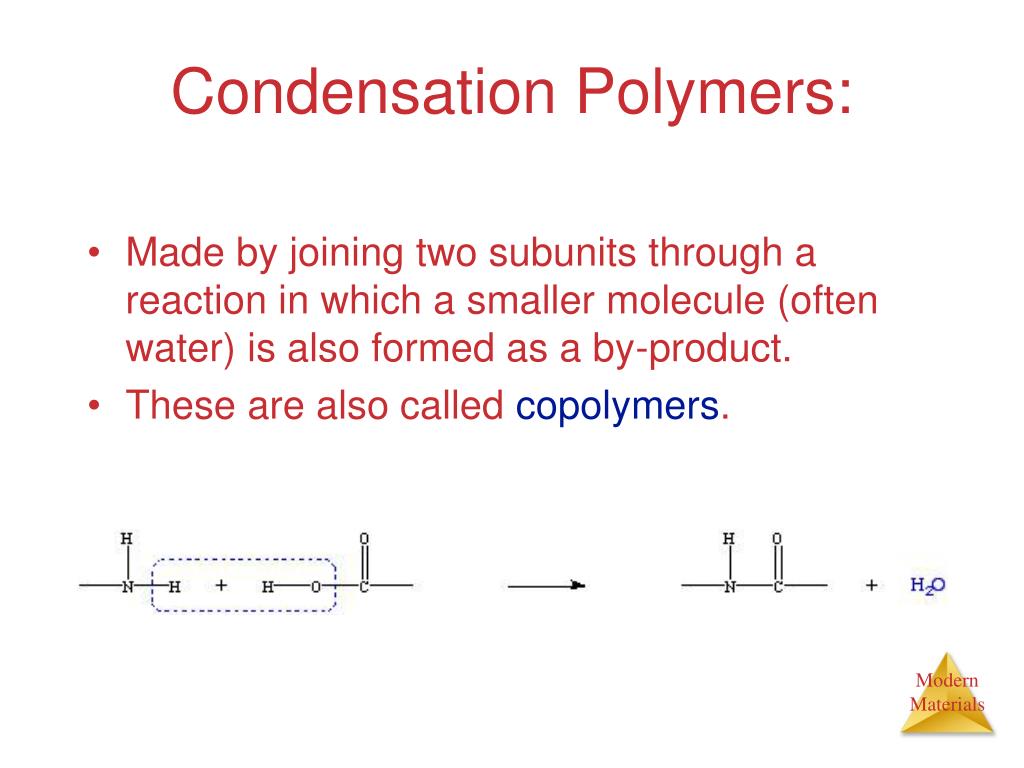 Condensation Polymers:

• Made by joining two subunits through a reaction in which a smaller molecule (often water) is also formed as a by-product.
• These are also called copolymers.

H
N H + H O C
O

H O
N C + $H_2O$

Modern Materials